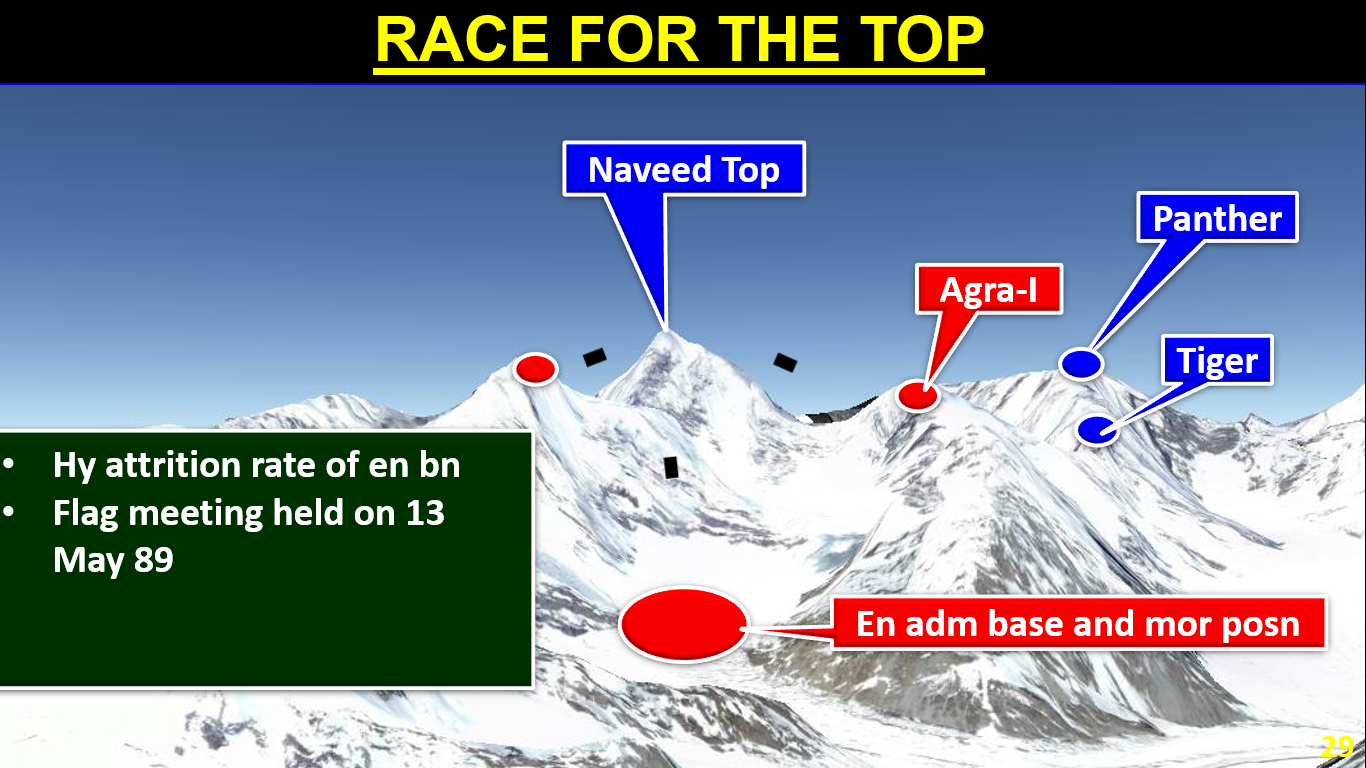 RACE FOR THE TOP

Naveed Top

Panther

Agra-I

Tiger

• Hy attrition rate of en bn
• Flag meeting held on 13 May 89

En adm base and mor posn

29